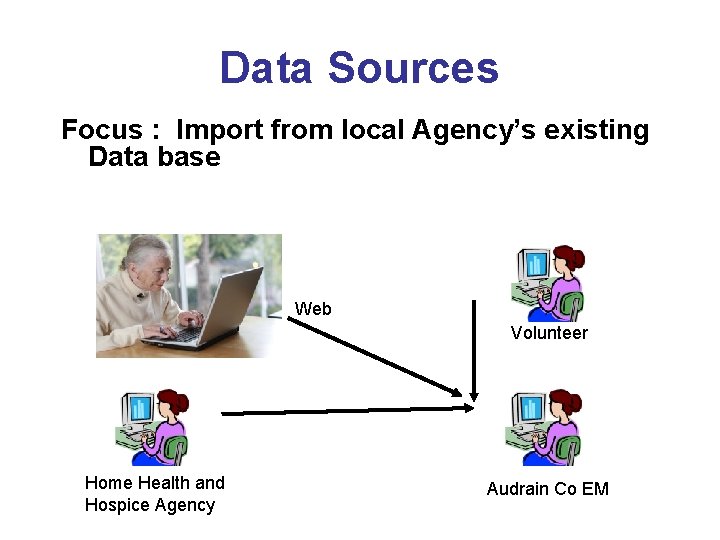 Data Sources

Focus : Import from local Agency's existing Data base

Web

Volunteer

Home Health and Hospice Agency

Audrain Co EM